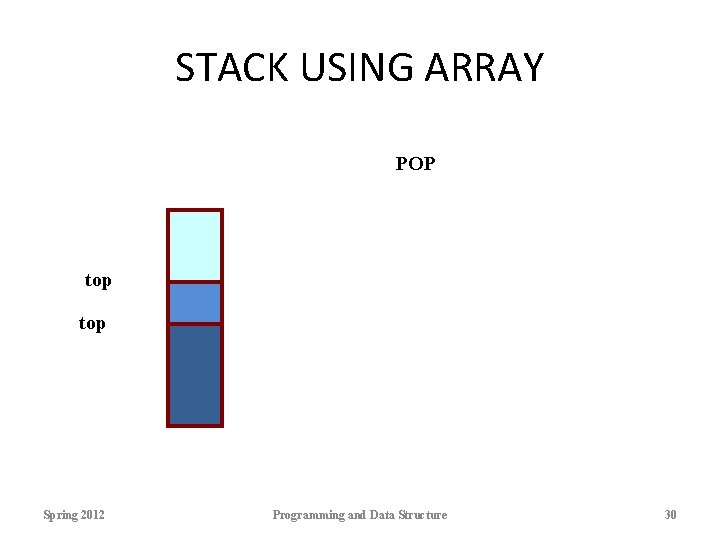 STACK USING ARRAY

POP

top

top

Spring 2012

Programming and Data Structure

30